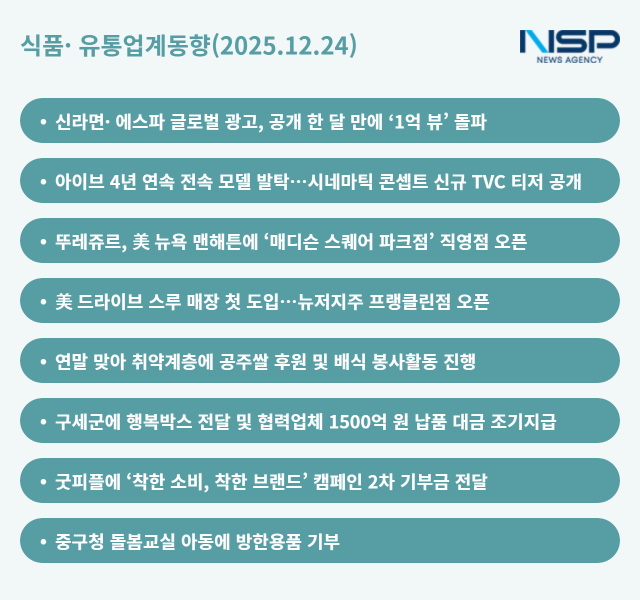 식품· 유통업계동향(2025.12.24)

NSP
NEWS AGENCY

• 신라면· 에스파 글로벌 광고, 공개 한 달 만에 '1억 뷰' 돌파

• 아이브 4년 연속 전속 모델 발탁…시네마틱 콘셉트 신규 TVC 티저 공개

• 뚜레쥬르, 美 뉴욕 맨해튼에 '매디슨 스퀘어 파크점' 직영점 오픈

• 美 드라이브 스루 매장 첫 도입…뉴저지주 프랭클린점 오픈

• 연말 맞아 취약계층에 공주쌀 후원 및 배식 봉사활동 진행

• 구세군에 행복박스 전달 및 협력업체 1500억 원 납품 대금 조기지급

• 굿피플에 '착한 소비, 착한 브랜드' 캠페인 2차 기부금 전달

• 중구청 돌봄교실 아동에 방한용품 기부